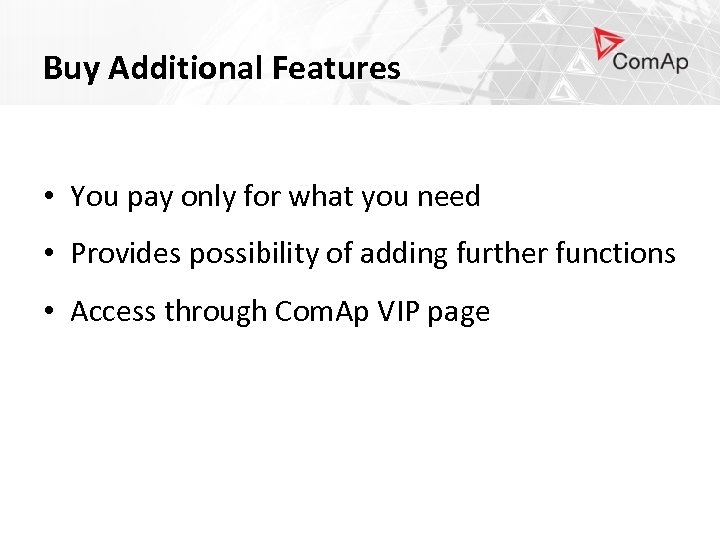 Buy Additional Features

ComAp

• You pay only for what you need

• Provides possibility of adding further functions

• Access through ComAp VIP page